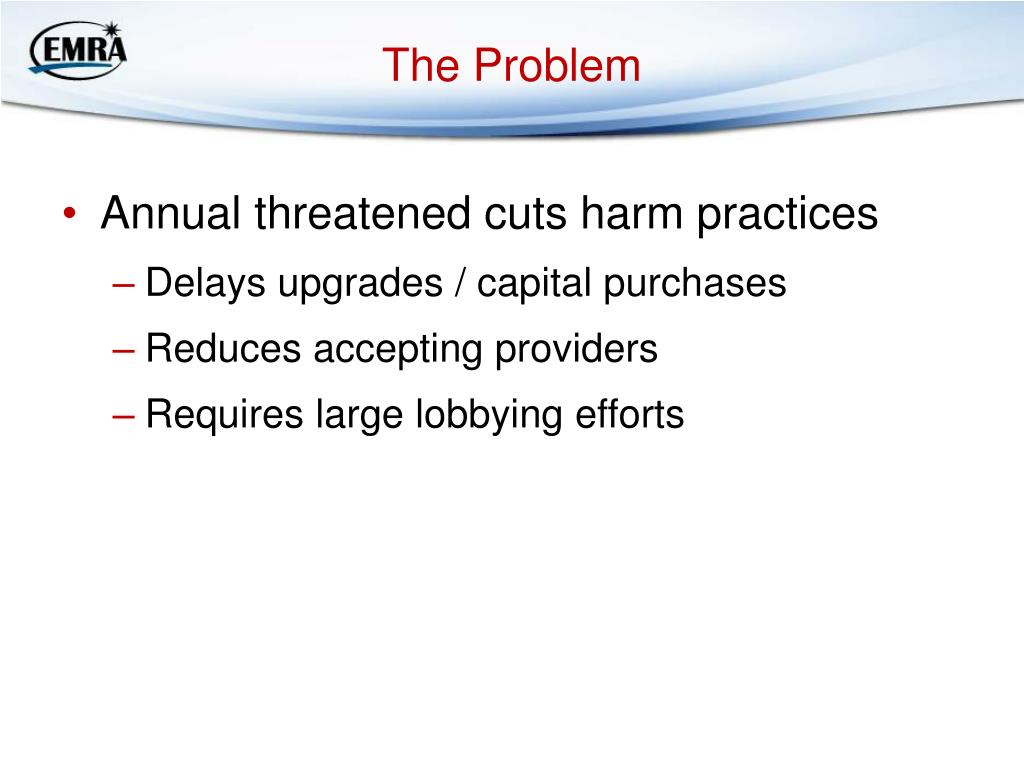 EMRA

The Problem

• Annual threatened cuts harm practices
– Delays upgrades / capital purchases
– Reduces accepting providers
– Requires large lobbying efforts